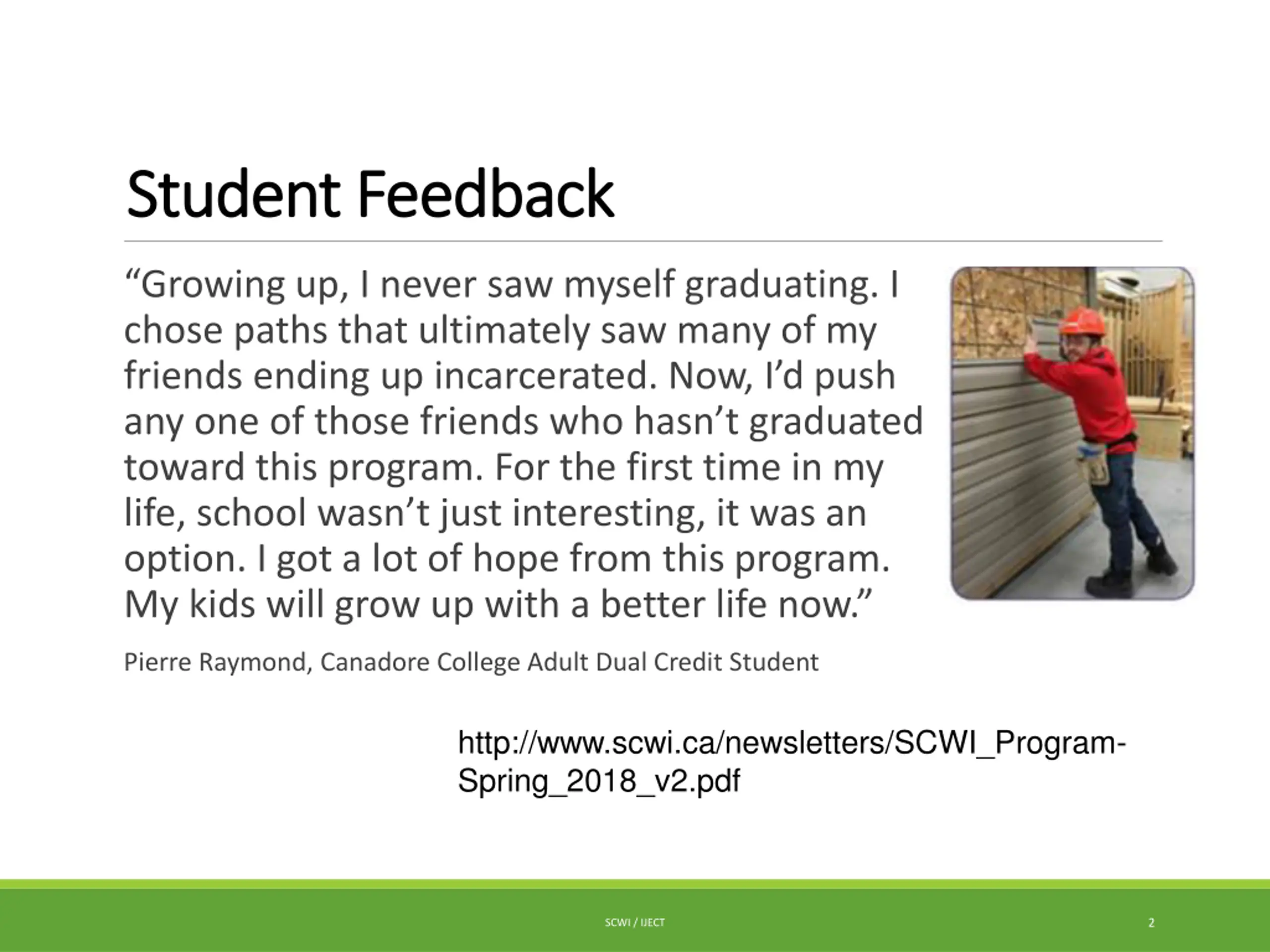 Student Feedback

“Growing up, I never saw myself graduating. I chose paths that ultimately saw many of my friends ending up incarcerated. Now, I’d push any one of those friends who hasn’t graduated toward this program. For the first time in my life, school wasn’t just interesting, it was an option. I got a lot of hope from this program. My kids will grow up with a better life now.”

Pierre Raymond, Canadore College Adult Dual Credit Student

http://www.scwi.ca/newsletters/SCWI_Program-Spring_2018_v2.pdf

SCWI / IJECT

2